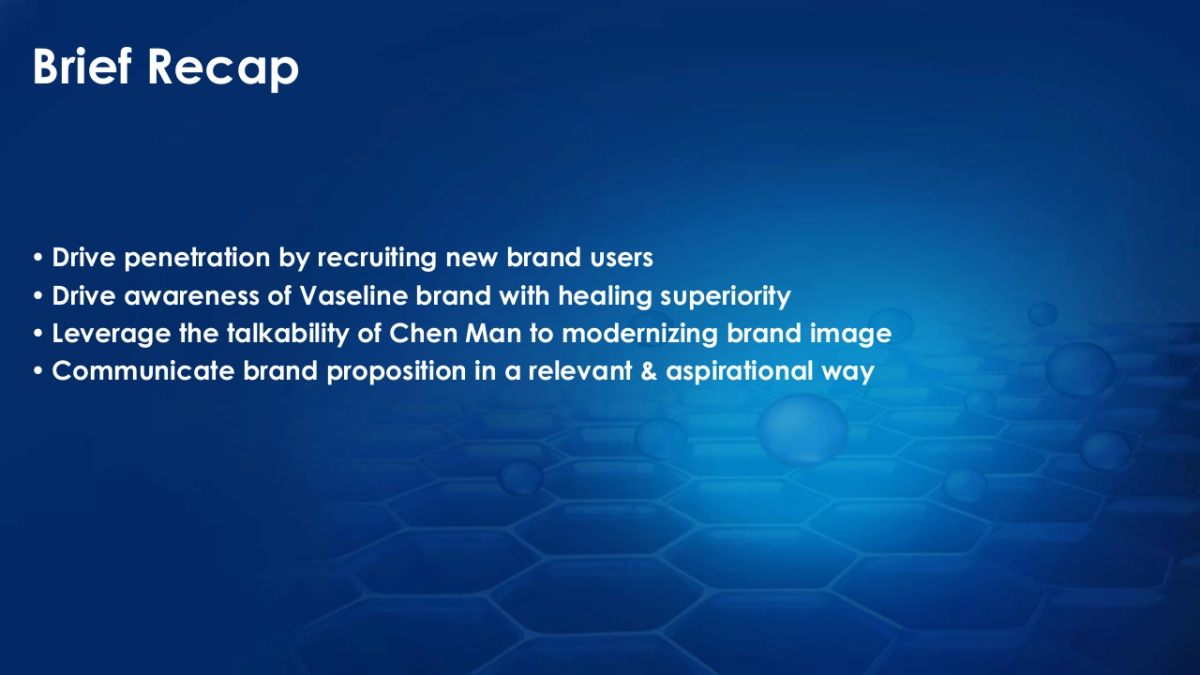 Brief Recap

• Drive penetration by recruiting new brand users
• Drive awareness of Vaseline brand with healing superiority
• Leverage the talkability of Chen Man to modernizing brand image
• Communicate brand proposition in a relevant & aspirational way